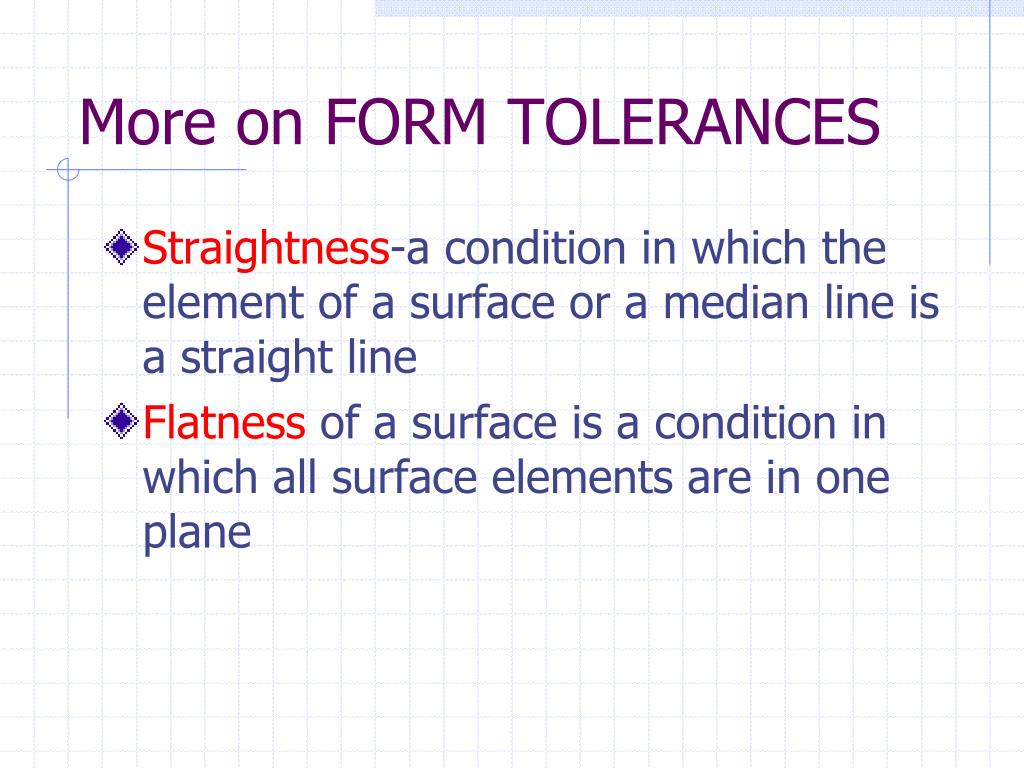 More on FORM TOLERANCES

Straightness-a condition in which the element of a surface or a median line is a straight line

Flatness of a surface is a condition in which all surface elements are in one plane